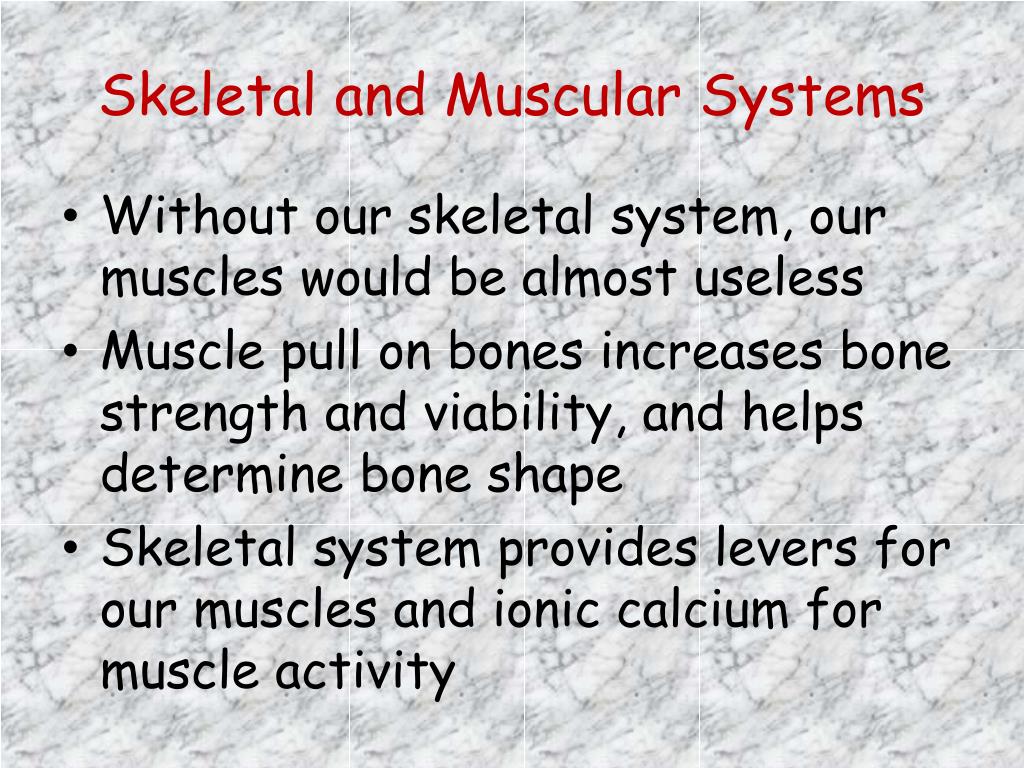 Skeletal and Muscular Systems

• Without our skeletal system, our muscles would be almost useless
• Muscle pull on bones increases bone strength and viability, and helps determine bone shape
• Skeletal system provides levers for our muscles and ionic calcium for muscle activity